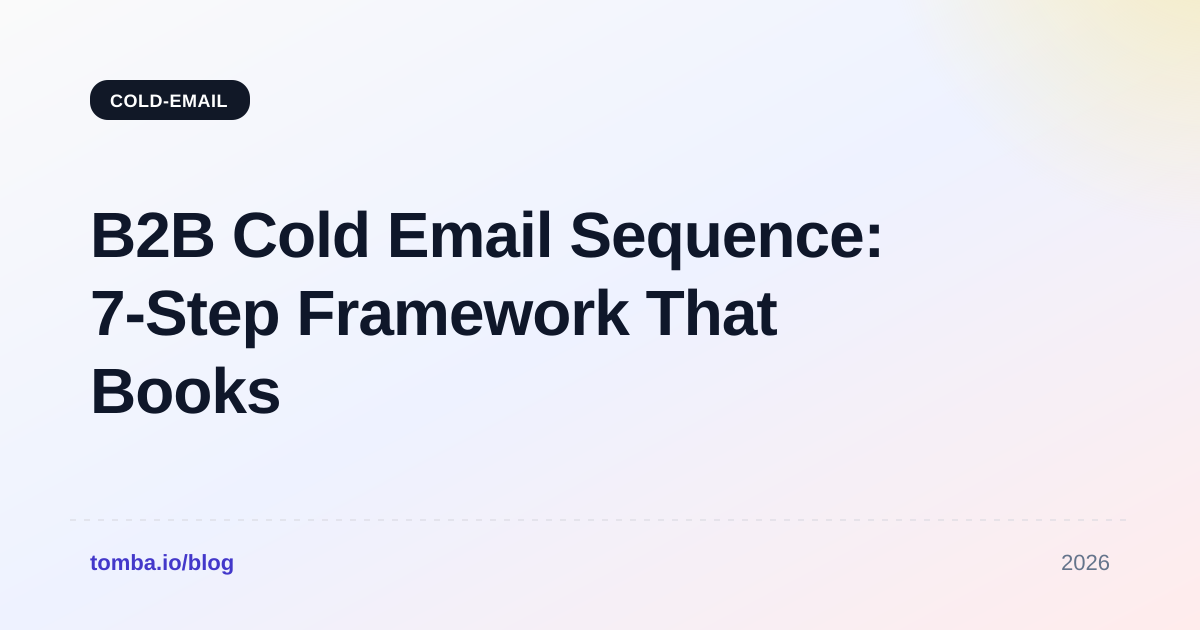 COLD-EMAIL

B2B Cold Email Sequence: 7-Step Framework That Books

tomba.io/blog

2026